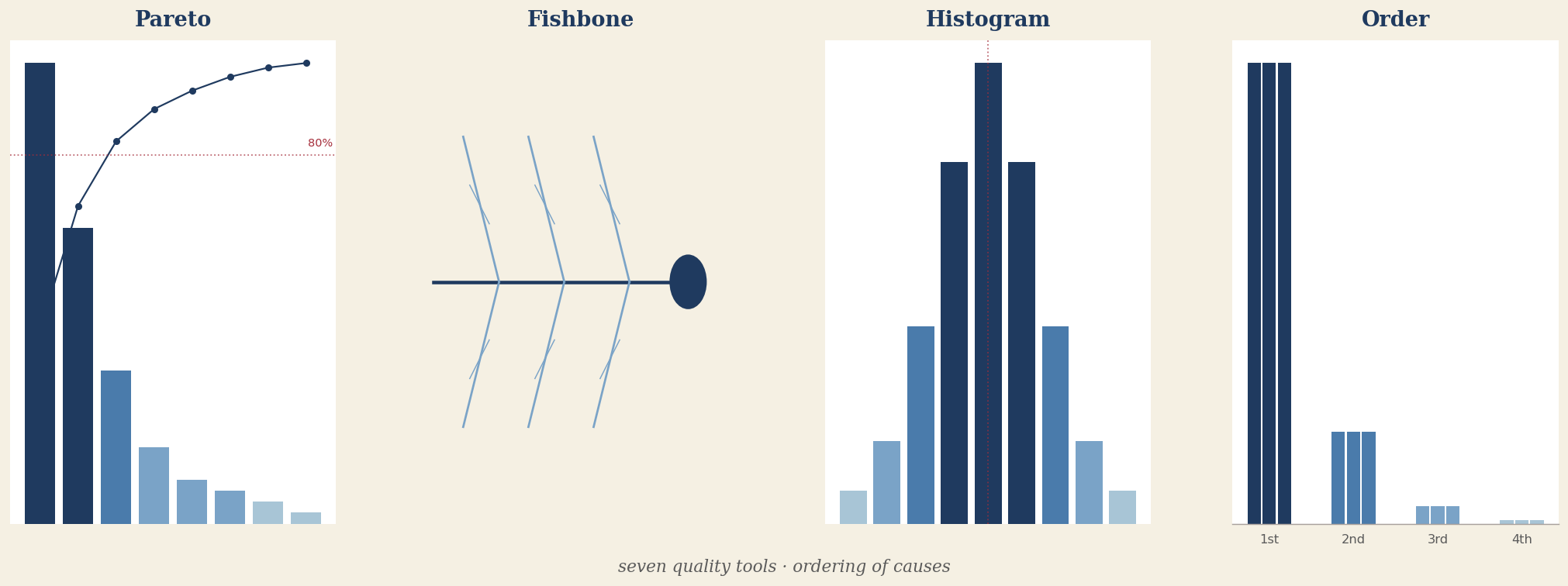 Pareto

80%

Fishbone

Histogram

Order

1st
2nd
3rd
4th

seven quality tools · ordering of causes